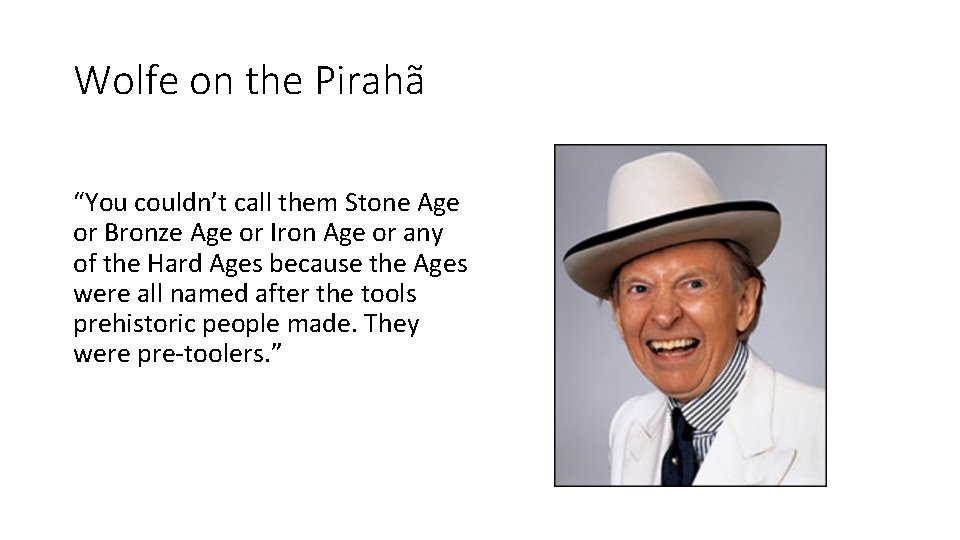 Wolfe on the Pirahã

“You couldn’t call them Stone Age or Bronze Age or Iron Age or any of the Hard Ages because the Ages were all named after the tools prehistoric people made. They were pre-toolers.”